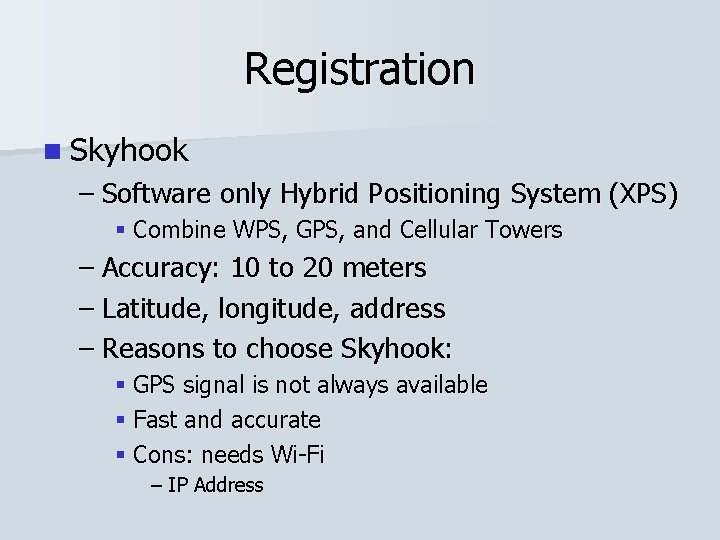 Registration

Skyhook

– Software only Hybrid Positioning System (XPS)

Combine WPS, GPS, and Cellular Towers

– Accuracy: 10 to 20 meters

– Latitude, longitude, address

– Reasons to choose Skyhook:

GPS signal is not always available

Fast and accurate

Cons: needs Wi-Fi

– IP Address